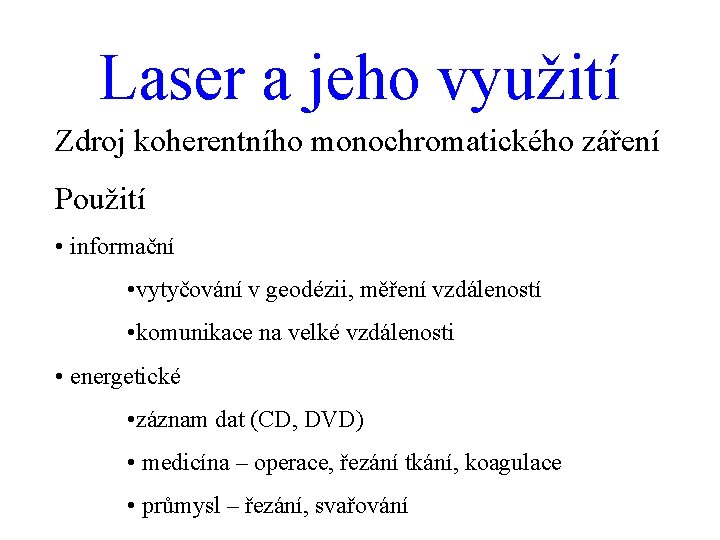 Laser a jeho využití

Zdroj koherentního monochromatického záření

Použití

• informační

•vytyčování v geodézii, měření vzdáleností

•komunikace na velké vzdálenosti

• energetické

•záznam dat (CD, DVD)

• medicína – operace, řezání tkání, koagulace

• průmysl – řezání, svařování